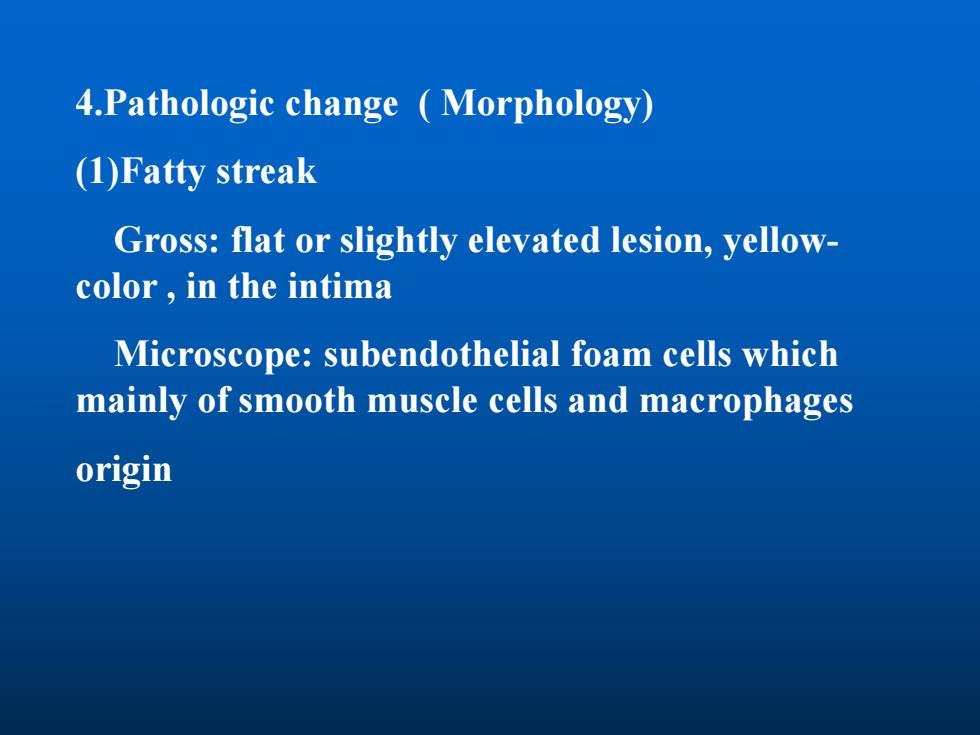 4.Pathologic change ( Morphology)

(1)Fatty streak

Gross: flat or slightly elevated lesion, yellow-color , in the intima

Microscope: subendothelial foam cells which mainly of smooth muscle cells and macrophages

origin